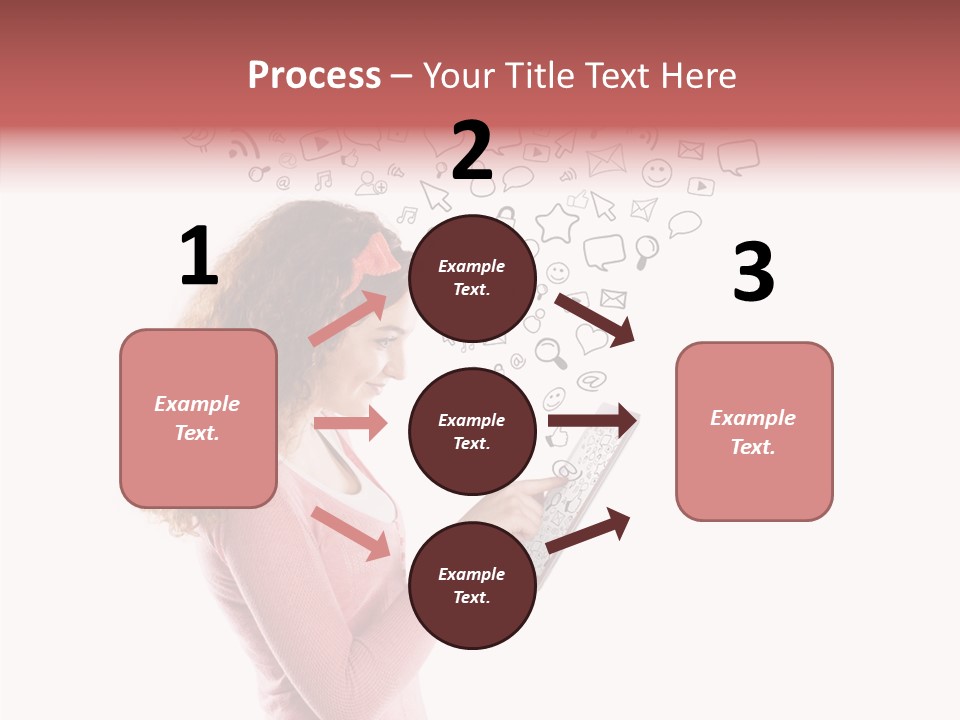 Process – Your Title Text Here

1

Example Text.

2

Example Text.

Example Text.

Example Text.

3

Example Text.